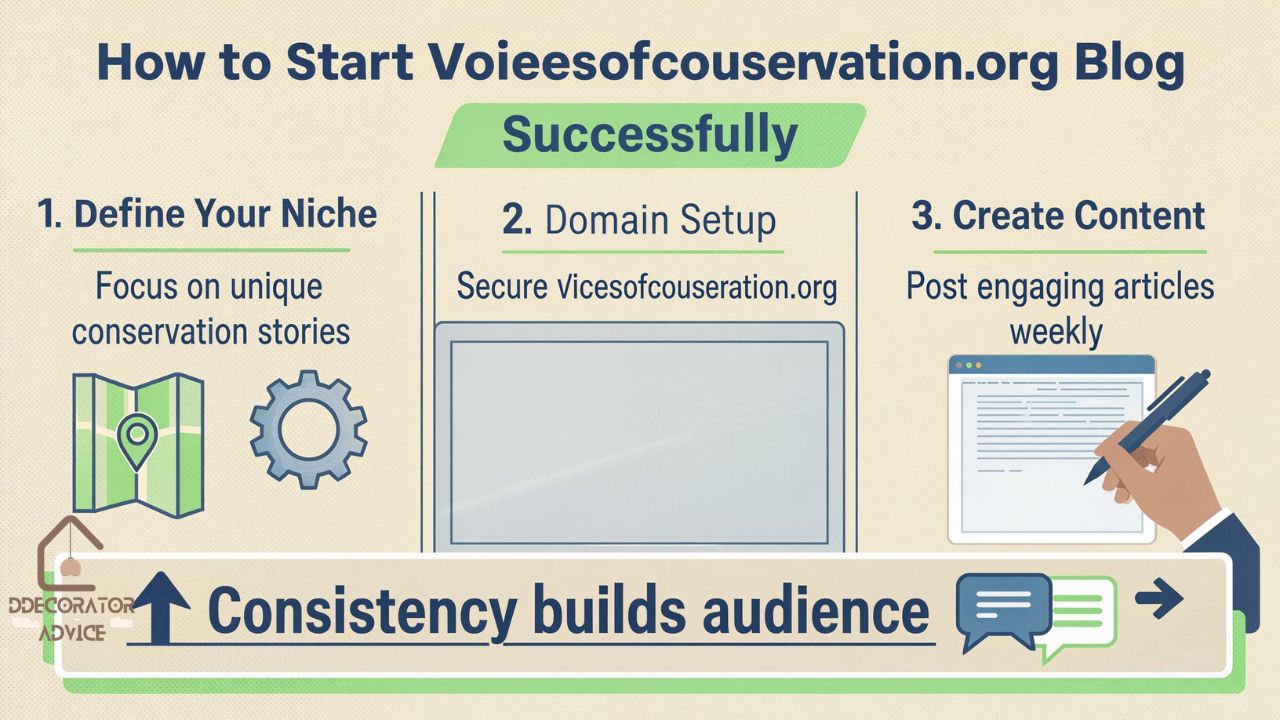 How to Start Voieesofcouservation.org Blog

Successfully

1. Define Your Niche

Focus on unique conservation stories

2. Domain Setup

Secure Vicesofcouseration.org

3. Create Content

Post engaging articles weekly

DDECORATOR ADVICE

Consistency builds audience